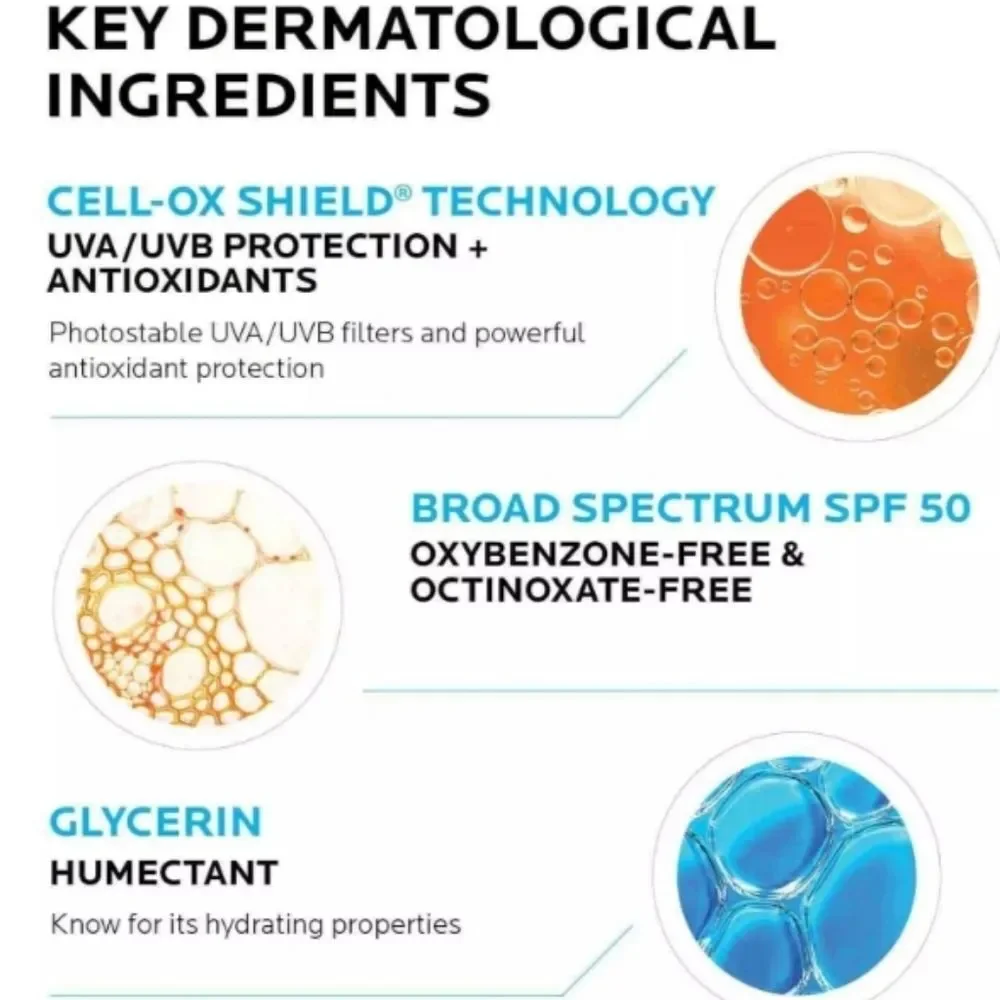 KEY DERMATOLOGICAL INGREDIENTS

CELL-OX SHIELD® TECHNOLOGY
UVA/UVB PROTECTION + ANTIOXIDANTS

Photostable UVA/UVB filters and powerful antioxidant protection

BROAD SPECTRUM SPF 50
OXYBENZONE-FREE & OCTINOXATE-FREE

GLYCERIN
HUMECTANT

Know for its hydrating properties